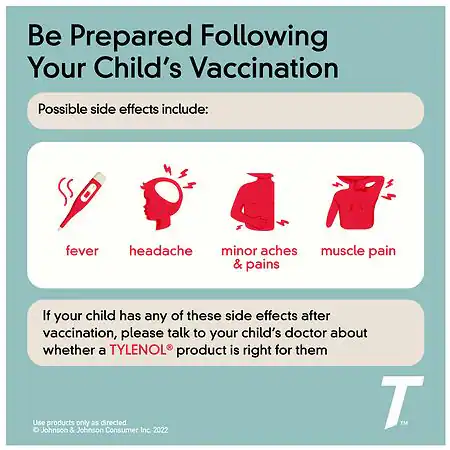 Be Prepared Following Your Child's Vaccination

Possible side effects include:

fever

headache

minor aches & pains

muscle pain

If your child has any of these side effects after vaccination, please talk to your child's doctor about whether a TYLENOL® product is right for them

Use products only as directed.
© Johnson & Johnson Consumer Inc. 2022

T™